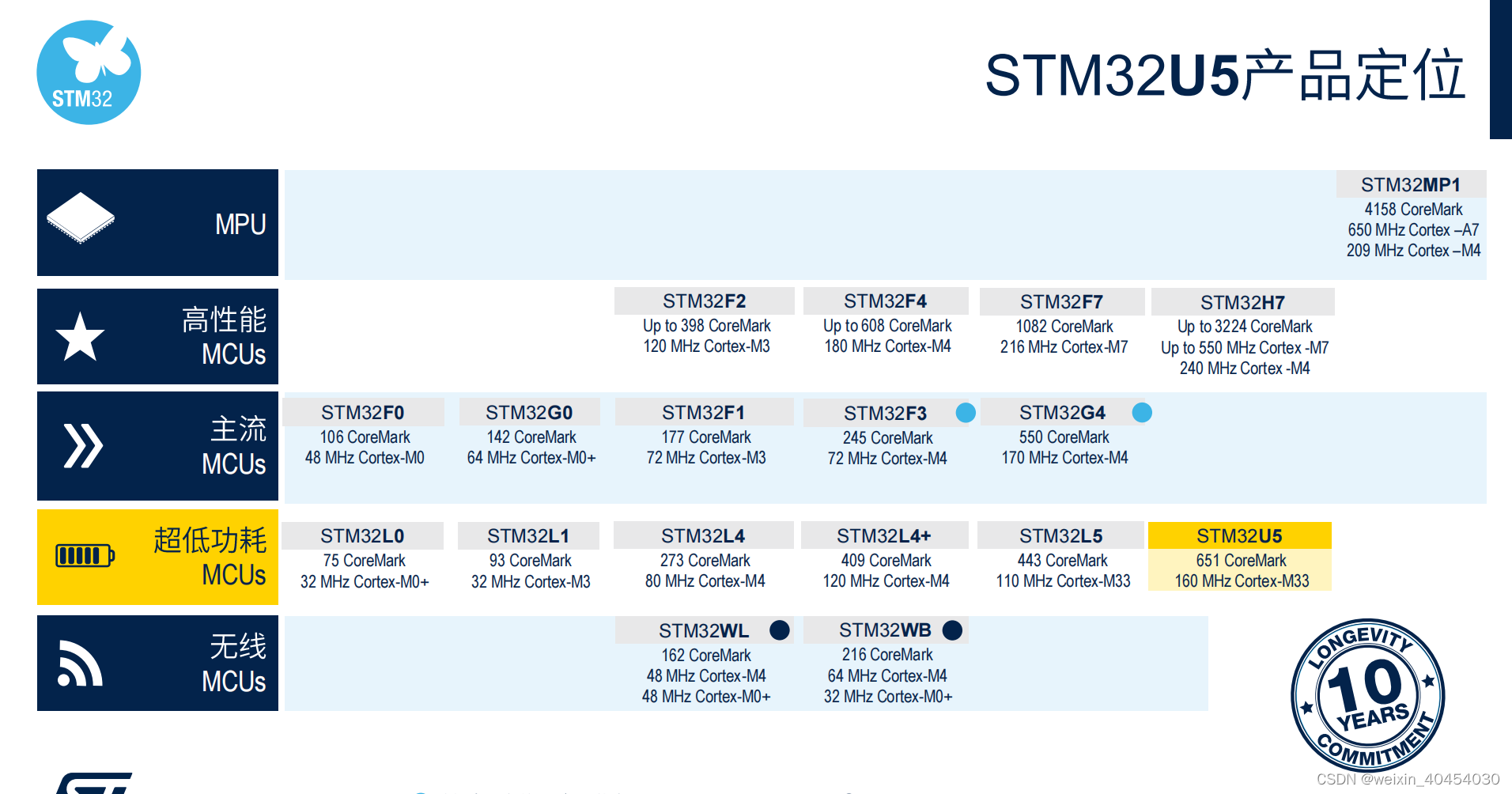 STM32

STM32U5产品定位

MPU

STM32MP1
4158 CoreMark
650 MHz Cortex –A7
209 MHz Cortex –M4

高性能
MCUs

STM32F2
Up to 398 CoreMark
120 MHz Cortex-M3

STM32F4
Up to 608 CoreMark
180 MHz Cortex-M4

STM32F7
1082 CoreMark
216 MHz Cortex-M7

STM32H7
Up to 3224 CoreMark
Up to 550 MHz Cortex -M7
240 MHz Cortex -M4

主流
MCUs

STM32F0
106 CoreMark
48 MHz Cortex-M0

STM32G0
142 CoreMark
64 MHz Cortex-M0+

STM32F1
177 CoreMark
72 MHz Cortex-M3

STM32F3
245 CoreMark
72 MHz Cortex-M4

STM32G4
550 CoreMark
170 MHz Cortex-M4

超低功耗
MCUs

STM32L0
75 CoreMark
32 MHz Cortex-M0+

STM32L1
93 CoreMark
32 MHz Cortex-M3

STM32L4
273 CoreMark
80 MHz Cortex-M4

STM32L4+
409 CoreMark
120 MHz Cortex-M4

STM32L5
443 CoreMark
110 MHz Cortex-M33

STM32U5
651 CoreMark
160 MHz Cortex-M33

无线
MCUs

STM32WL
162 CoreMark
48 MHz Cortex-M4
48 MHz Cortex-M0+

STM32WB
216 CoreMark
64 MHz Cortex-M4
32 MHz Cortex-M0+

LONGEVITY
10
YEARS
COMMITMENT

CSDN @weixin_40454030